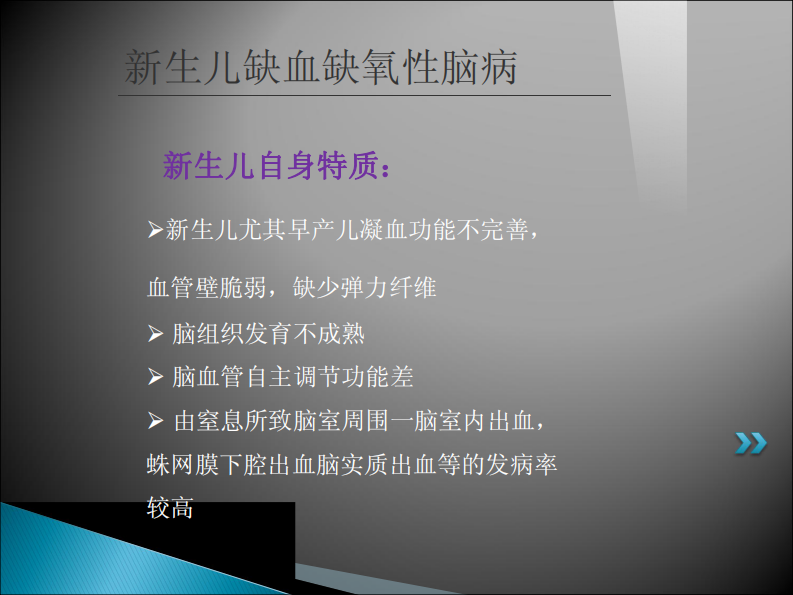 新生儿缺血缺氧性脑病

新生儿自身特质：

➢新生儿尤其早产儿凝血功能不完善，

血管壁脆弱，缺少弹力纤维

➢ 脑组织发育不成熟

➢ 脑血管自主调节功能差

➢ 由窒息所致脑室周围一脑室内出血，蛛网膜下腔出血脑实质出血等的发病率较高